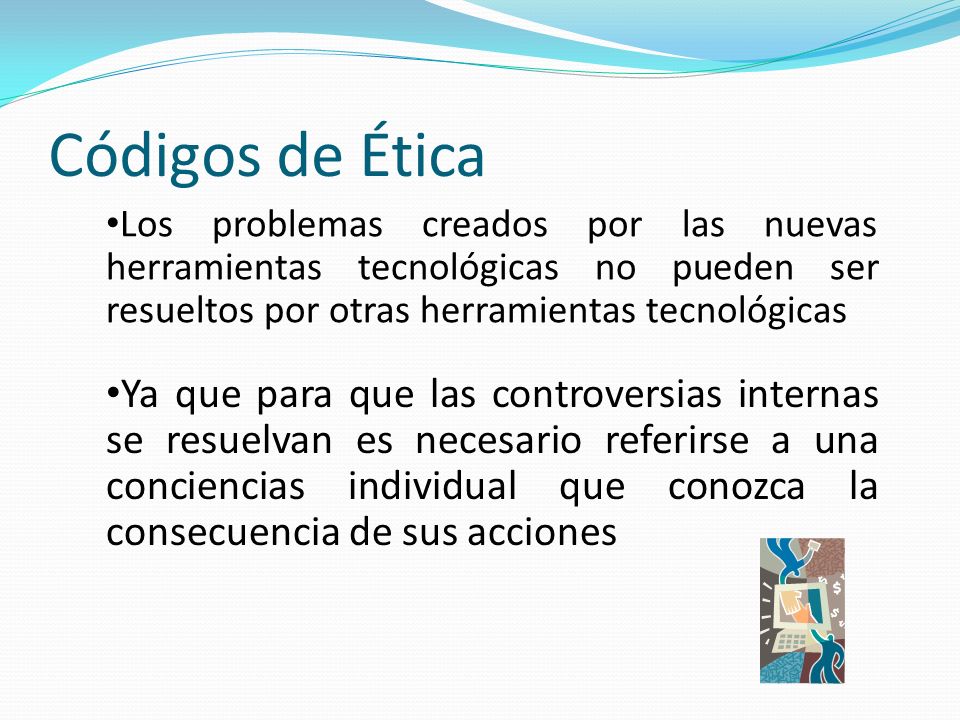 Códigos de Ética

•Los problemas creados por las nuevas herramientas tecnológicas no pueden ser resueltos por otras herramientas tecnológicas

•Ya que para que las controversias internas se resuelvan es necesario referirse a una conciencias individual que conozca la consecuencia de sus acciones